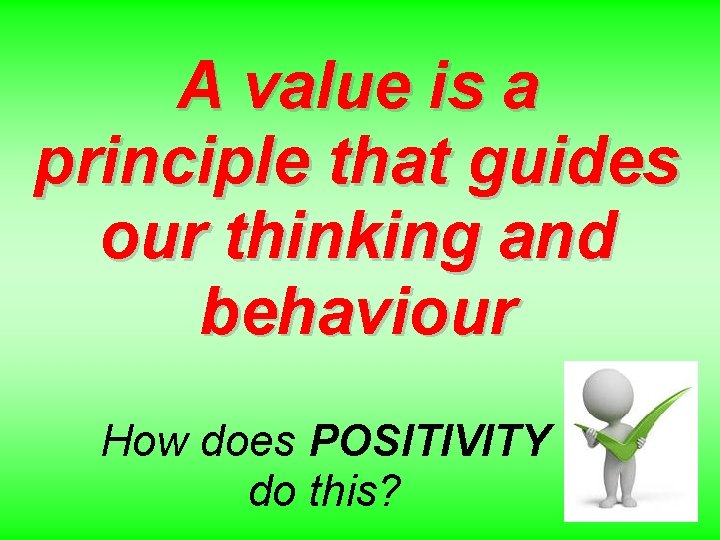 A value is a principle that guides our thinking and behaviour

How does POSITIVITY do this?